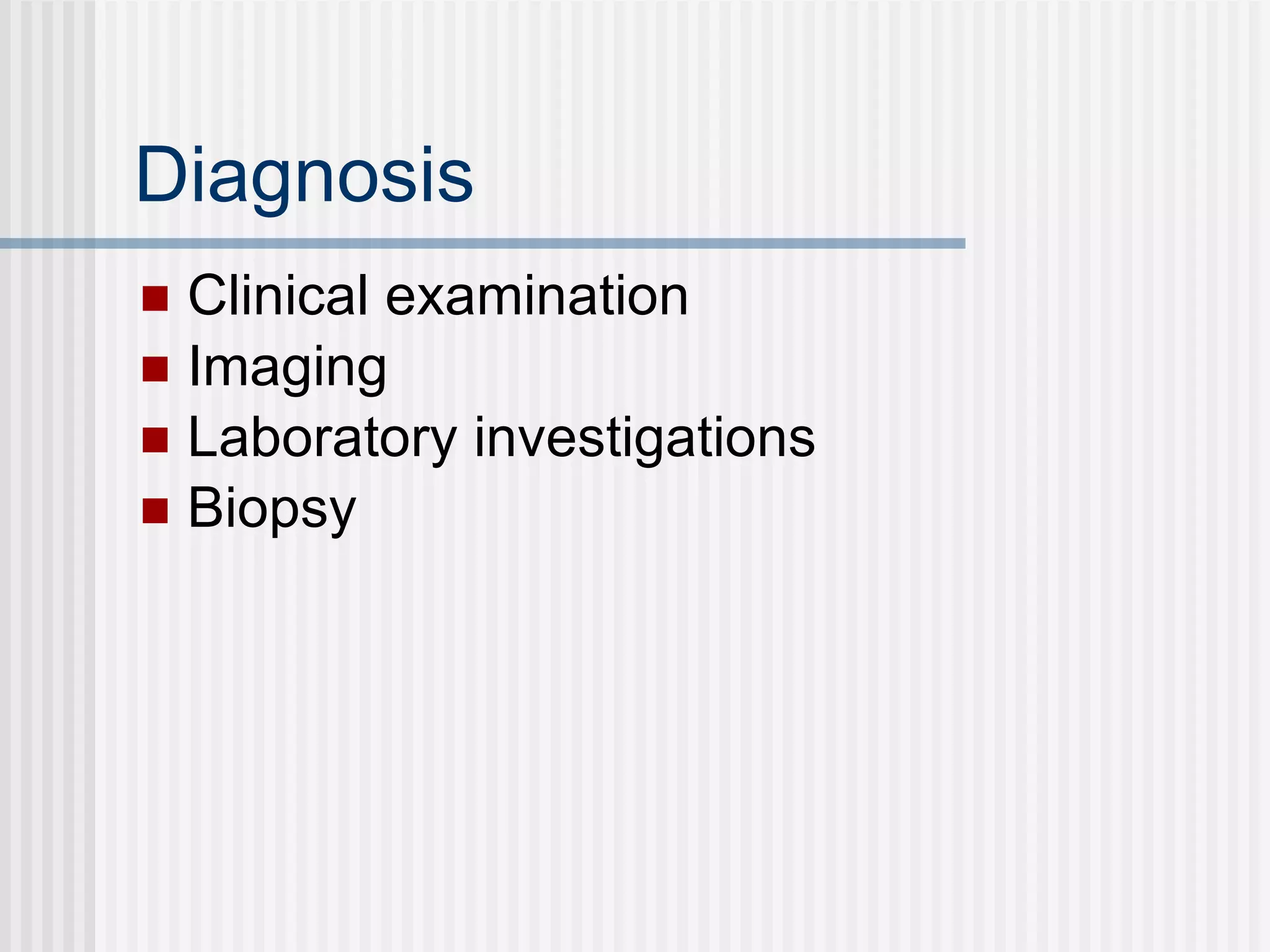 Diagnosis

- Clinical examination
- Imaging
- Laboratory investigations
- Biopsy